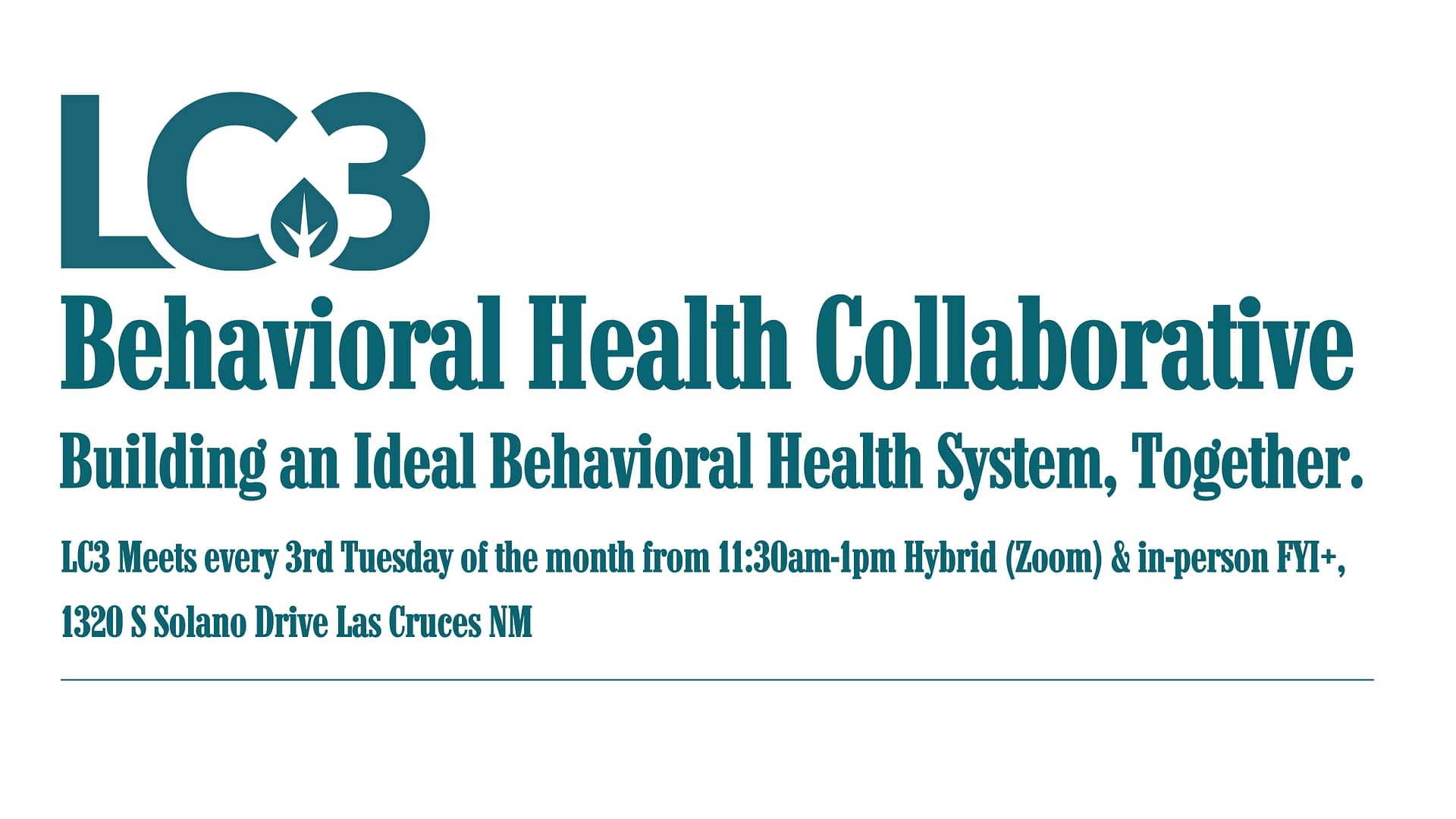 LC3

Behavioral Health Collaborative

Building an Ideal Behavioral Health System, Together.

LC3 Meets every 3rd Tuesday of the month from 11:30am-1pm Hybrid (Zoom) & in-person FYI+, 1320 S Solano Drive Las Cruces NM